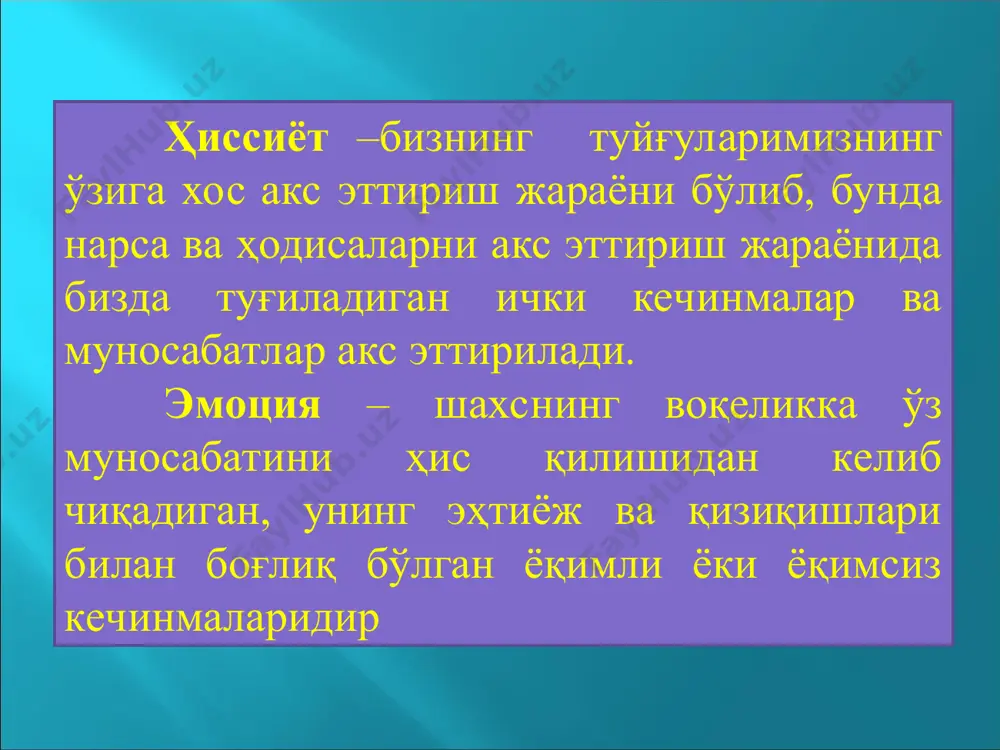 Ҳиссиёт –бизнинг туйғуларимизнинг ўзига хос акс эттириш жараёни бўлиб, бунда нарса ва ҳодисаларни акс эттириш жараёнида бизда туғиладиган ички кечинмалар ва муносабатлар акс эттирилади.

Эмоция – шахснинг воқеликка ўз муносабатини ҳис қилишидан келиб чиқадиган, унинг эҳтиёж ва қизиқишлари билан боғлиқ бўлган ёқимли ёки ёқимсиз кечинмаларидир